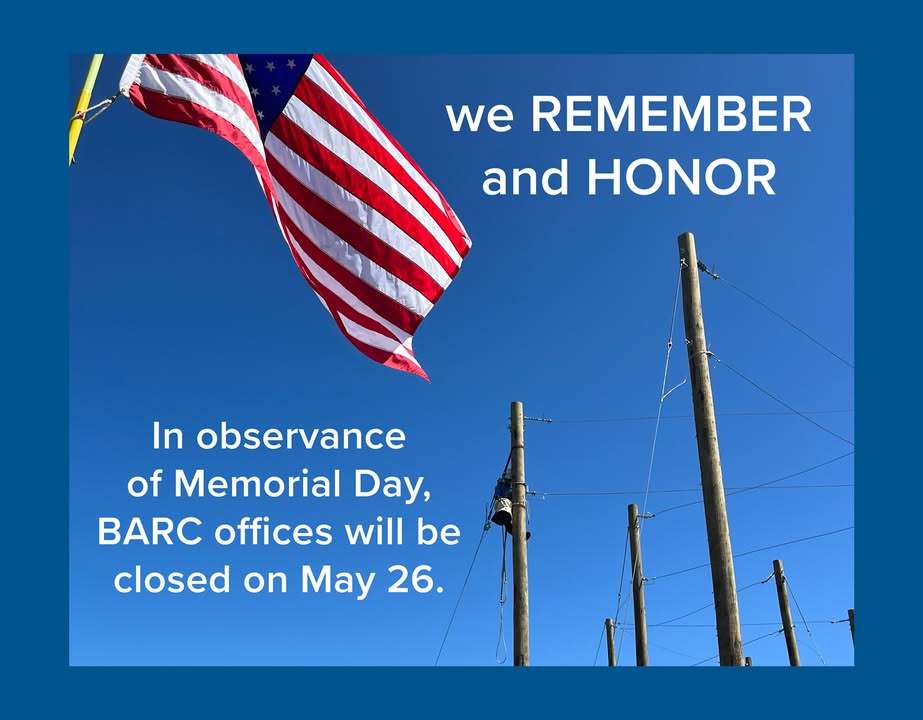 we REMEMBER and HONOR

In observance of Memorial Day, BARC offices will be closed on May 26.